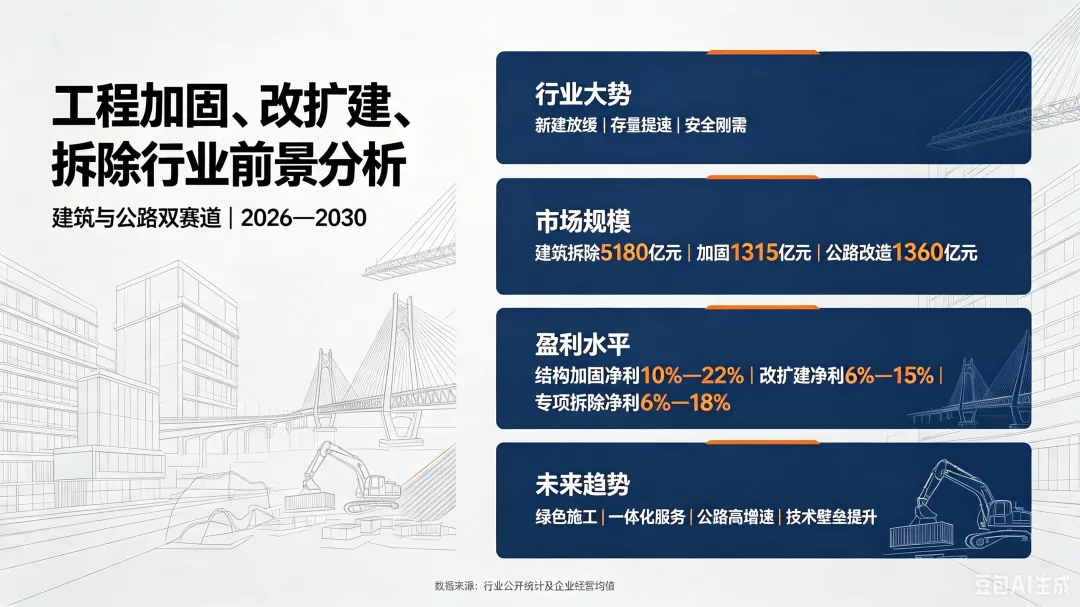 工程加固、改扩建、拆除行业前景分析

建筑与公路双赛道 | 2026—2030

行业大势
新建放缓 | 存量提速 | 安全刚需

市场规模
建筑拆除5180亿元 | 加固1315亿元 | 公路改造1360亿元

盈利水平
结构加固净利10%—22% | 改扩建净利6%—15% | 专项拆除净利6%—18%

未来趋势
绿色施工 | 一体化服务 | 公路高增速 | 技术壁垒提升

数据来源：行业公开统计及企业经营均值

豆包AI生成